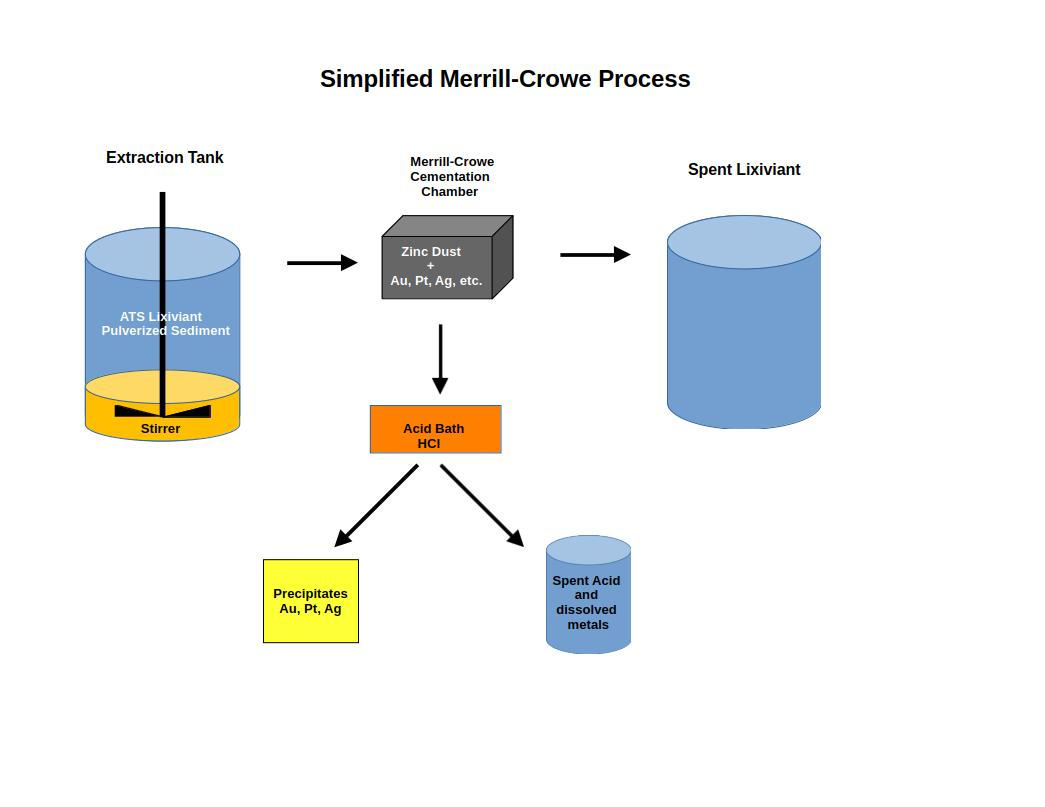 Simplified Merrill-Crowe Process

Extraction Tank

ATS Lixiviant
Pulverized Sediment

Stirrer

Merrill-Crowe
Cementation
Chamber

Zinc Dust
+
Au, Pt, Ag, etc.

Spent Lixiviant

Acid Bath
HCl

Precipitates
Au, Pt, Ag

Spent Acid
and
dissolved
metals